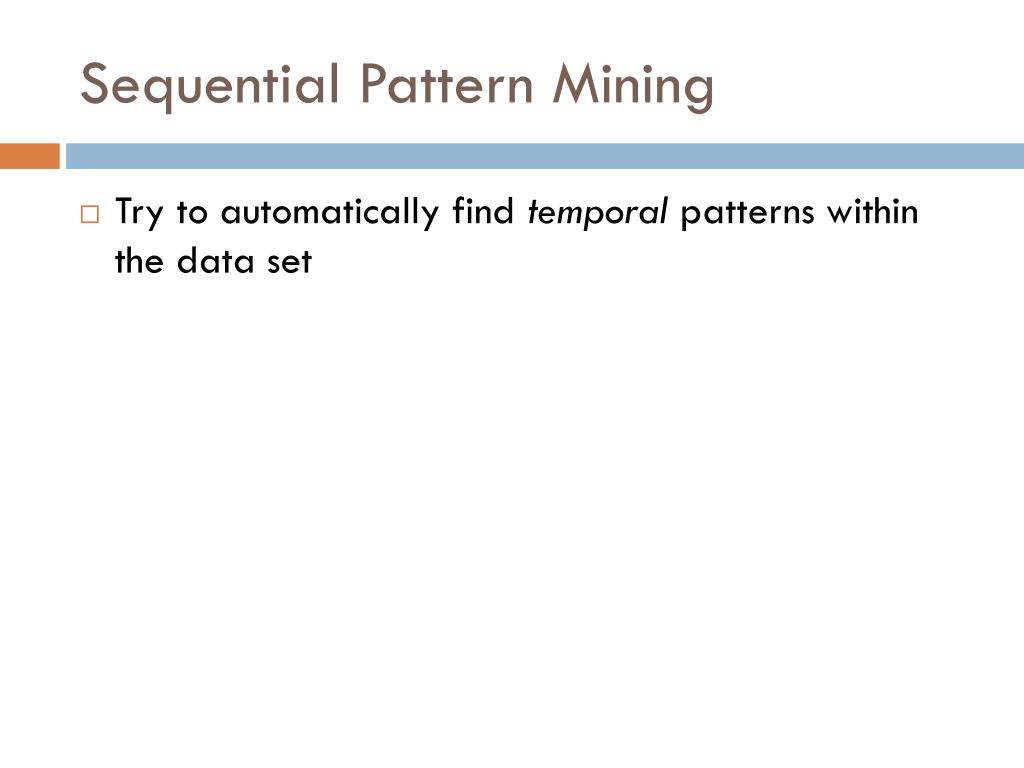 Sequential Pattern Mining

□ Try to automatically find temporal patterns within the data set